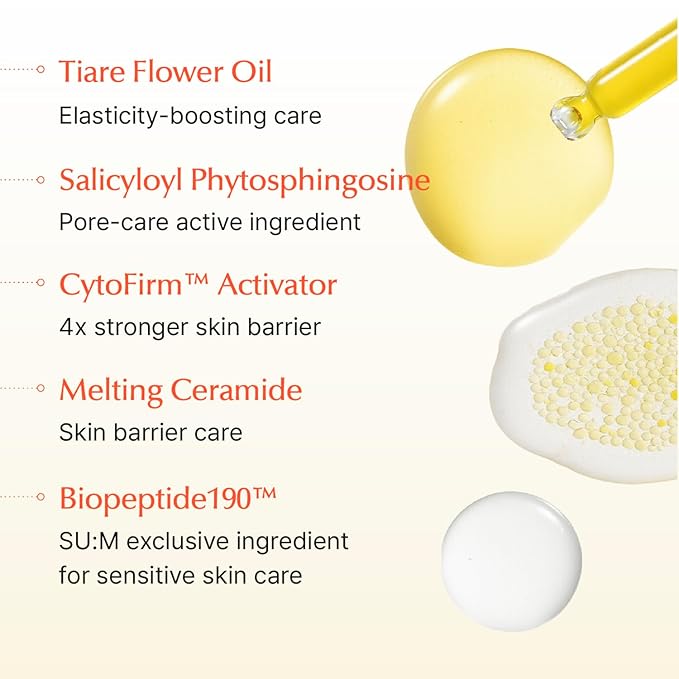 Tiare Flower Oil
Elasticity-boosting care

Salicyloyl Phytosphingosine
Pore-care active ingredient

CytoFirm™ Activator
4x stronger skin barrier

Melting Ceramide
Skin barrier care

Biopeptide190™
SU:M exclusive ingredient for sensitive skin care